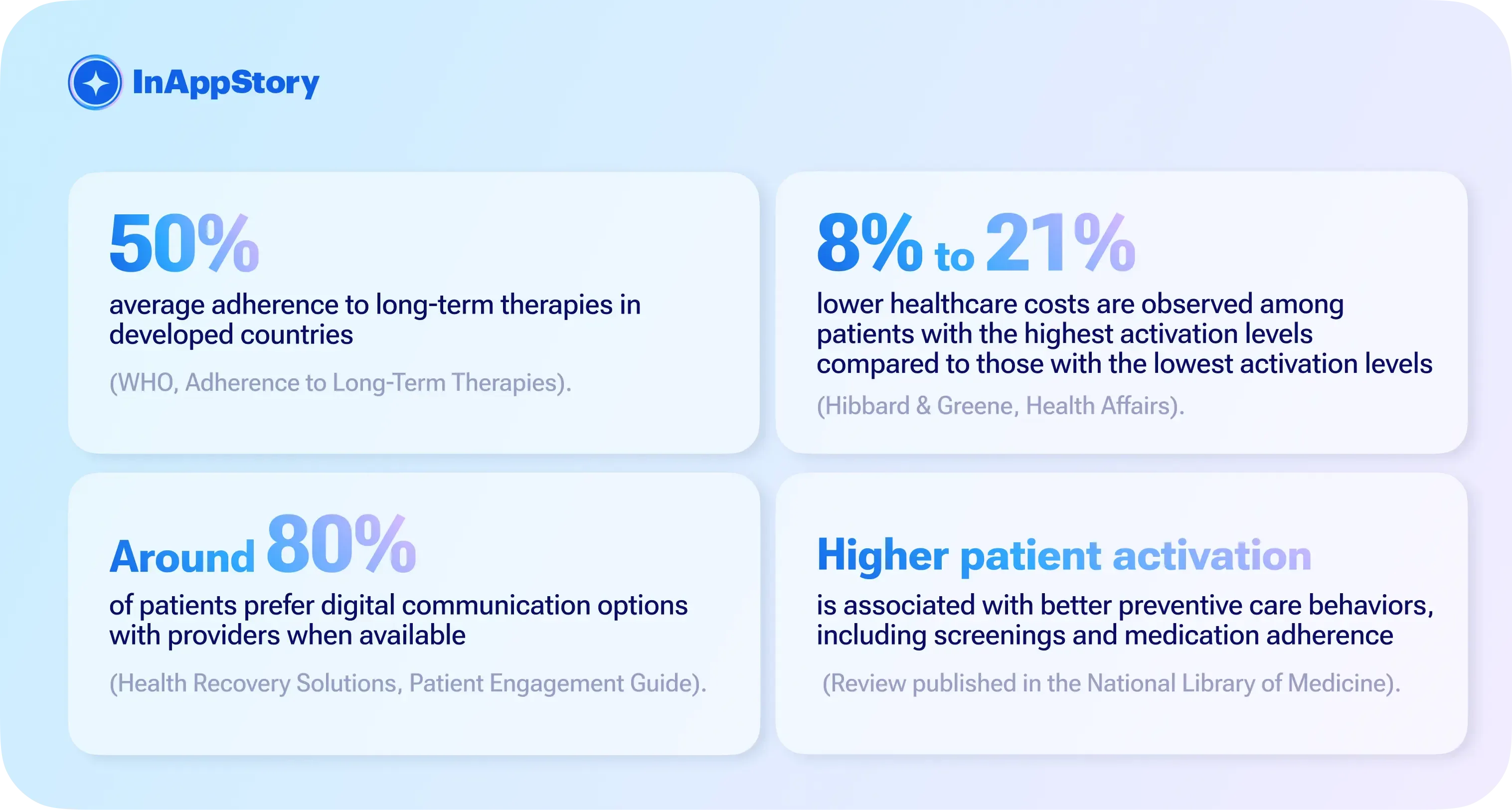 InAppStory

50%

average adherence to long-term therapies in developed countries

(WHO, Adherence to Long-Term Therapies).

8% to 21%

lower healthcare costs are observed among patients with the highest activation levels compared to those with the lowest activation levels

(Hibbard & Greene, Health Affairs).

Around 80%

of patients prefer digital communication options with providers when available

(Health Recovery Solutions, Patient Engagement Guide).

Higher patient activation

is associated with better preventive care behaviors, including screenings and medication adherence

(Review published in the National Library of Medicine).